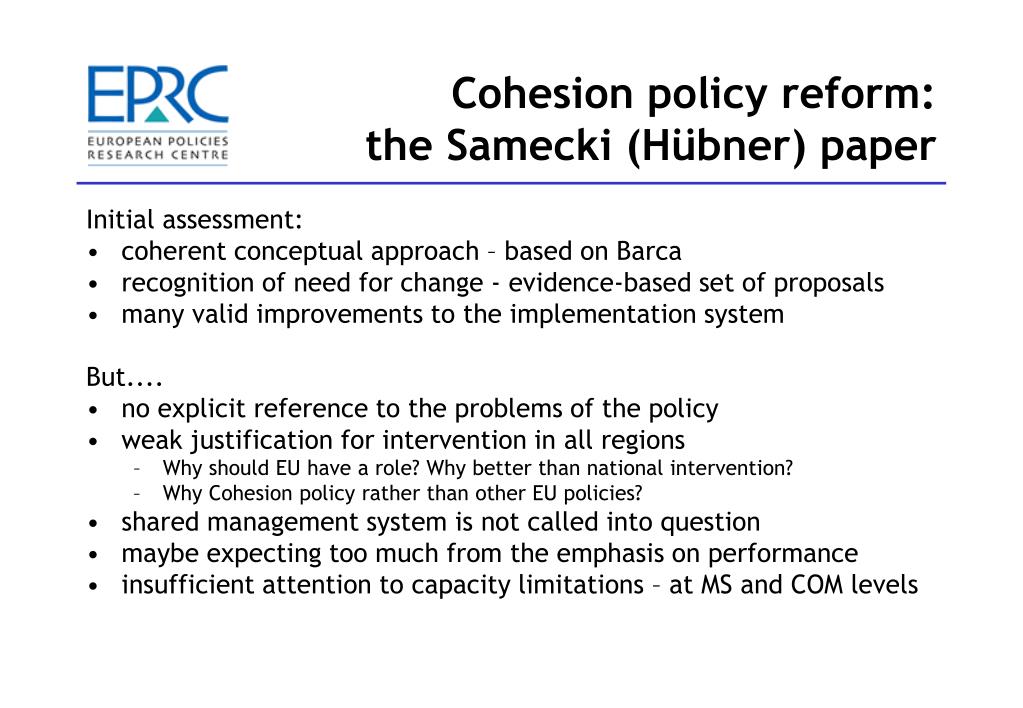 EPRC
EUROPEAN POLICIES RESEARCH CENTRE

Cohesion policy reform: the Samecki (Hübner) paper

Initial assessment:
• coherent conceptual approach – based on Barca
• recognition of need for change - evidence-based set of proposals
• many valid improvements to the implementation system

But....
• no explicit reference to the problems of the policy
• weak justification for intervention in all regions
– Why should EU have a role? Why better than national intervention?
– Why Cohesion policy rather than other EU policies?
• shared management system is not called into question
• maybe expecting too much from the emphasis on performance
• insufficient attention to capacity limitations – at MS and COM levels